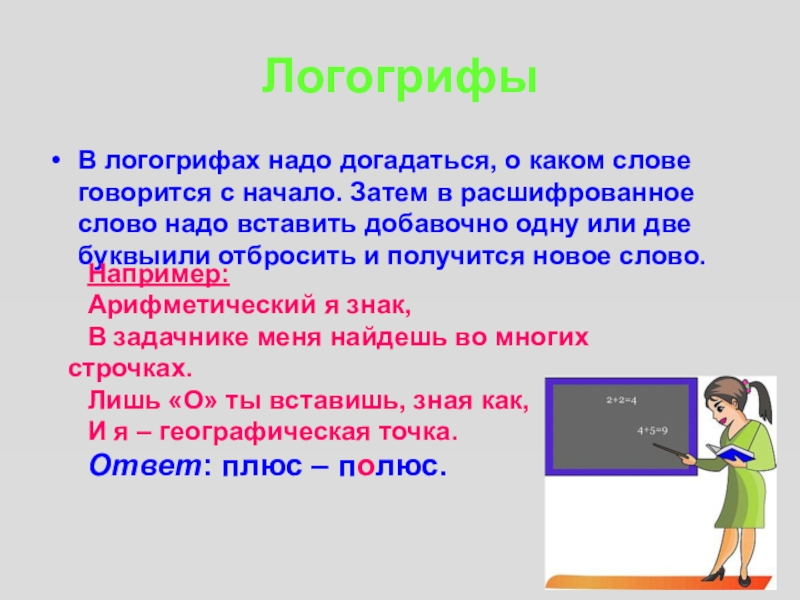 Логогрифы

• В логогрифах надо догадаться, о каком слове говорится с начало. Затем в расшифрованное слово надо вставить добавочно одну или две буквыили отбросить и получится новое слово.

Например:
Арифметический я знак,
В задачнике меня найдешь во многих строчках.
Лишь «О» ты вставишь, зная как,
И я – географическая точка.
Ответ: плюс – полюс.

2+2=4
4+5=9